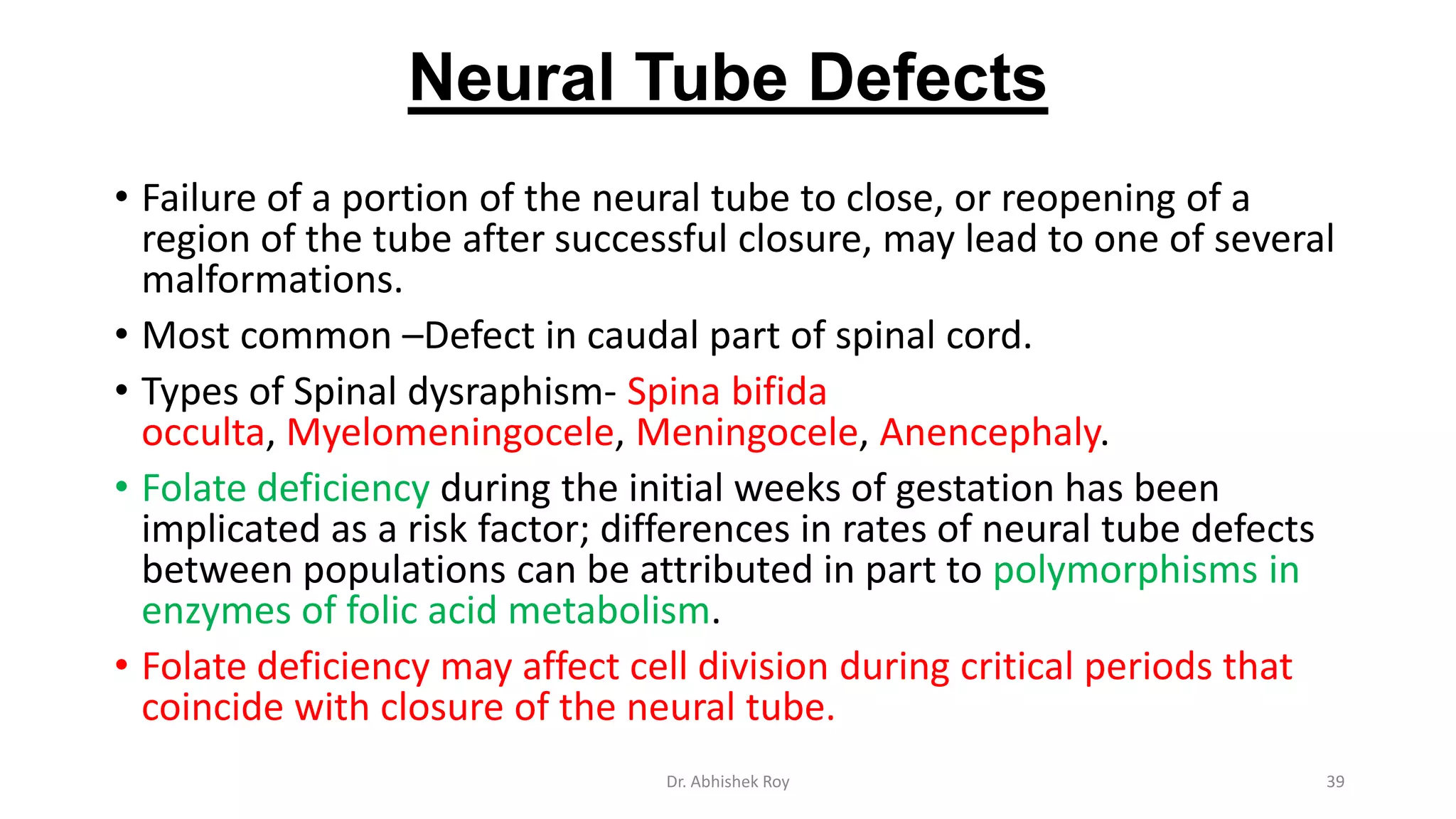 Neural Tube Defects

• Failure of a portion of the neural tube to close, or reopening of a region of the tube after successful closure, may lead to one of several malformations.

• Most common –Defect in caudal part of spinal cord.

• Types of Spinal dysraphism- Spina bifida occulta, Myelomeningocele, Meningocele, Anencephaly.

• Folate deficiency during the initial weeks of gestation has been implicated as a risk factor; differences in rates of neural tube defects between populations can be attributed in part to polymorphisms in enzymes of folic acid metabolism.

• Folate deficiency may affect cell division during critical periods that coincide with closure of the neural tube.

Dr. Abhishek Roy

39